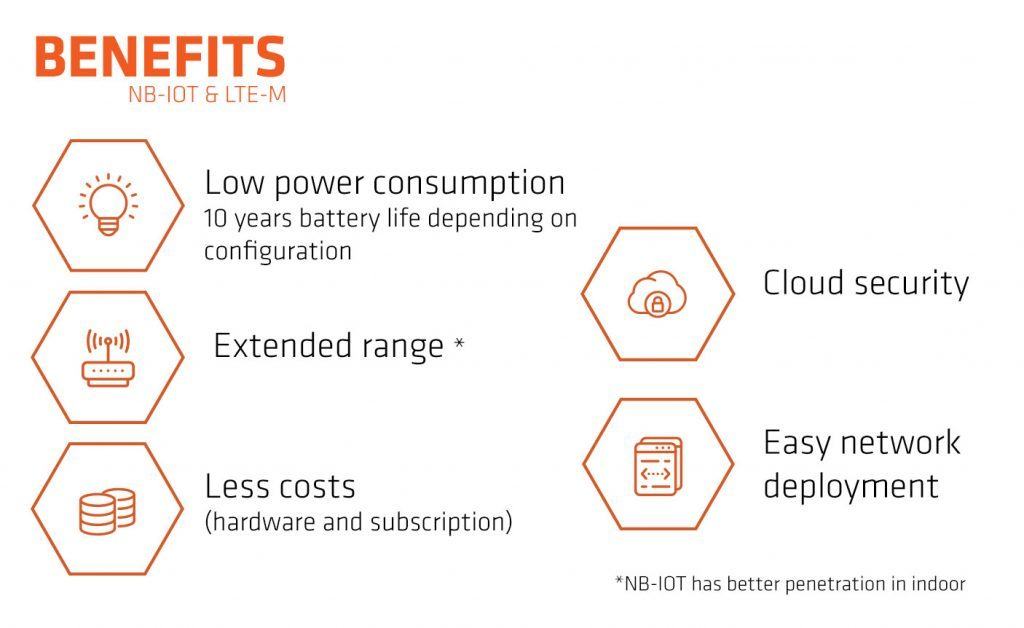 BENEFITS
NB-IOT & LTE-M

Low power consumption
10 years battery life depending on configuration

Extended range *

Less costs
(hardware and subscription)

Cloud security

Easy network deployment

*NB-IOT has better penetration in indoor